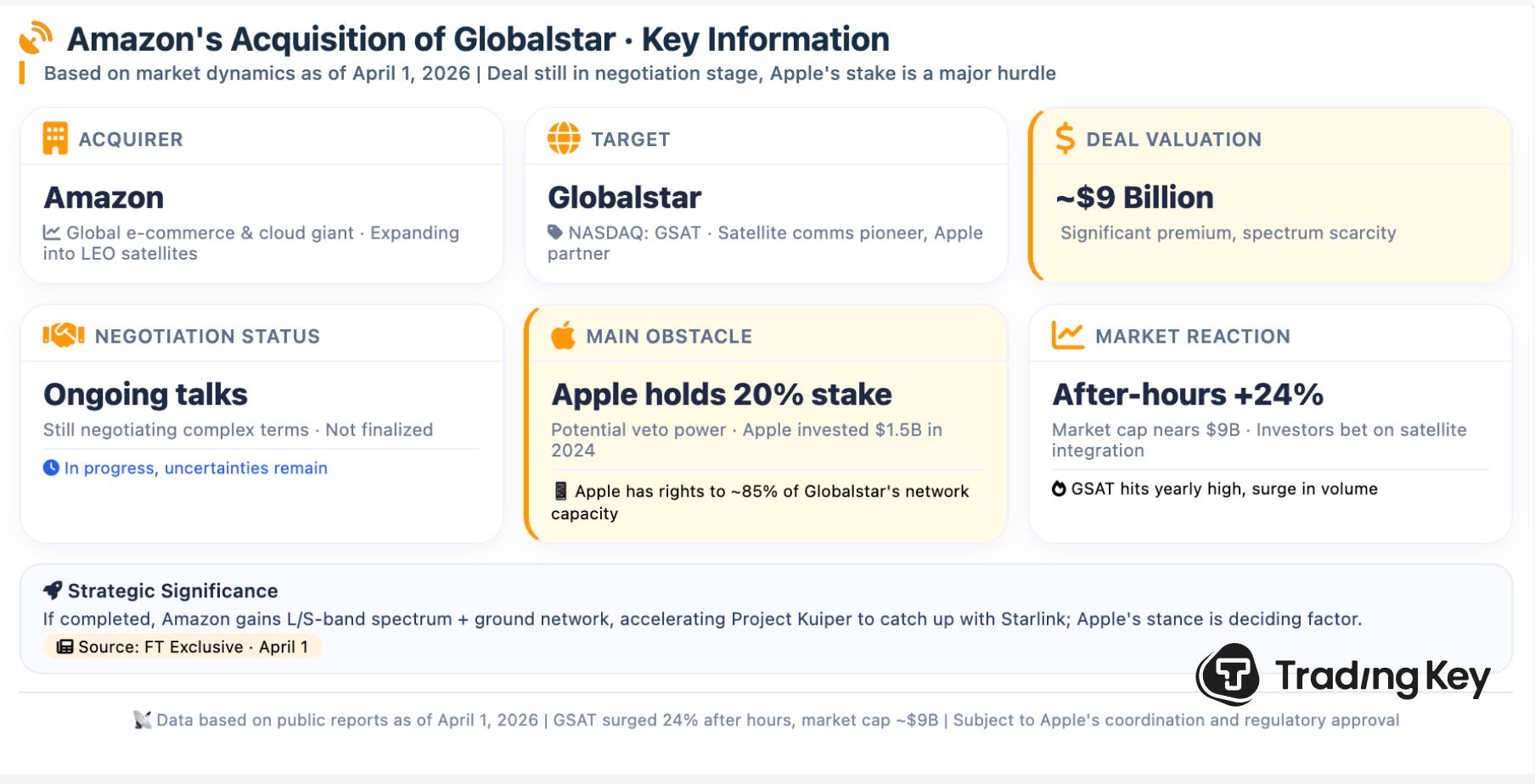 Amazon's Acquisition of Globalstar · Key Information

Based on market dynamics as of April 1, 2026 | Deal still in negotiation stage, Apple's stake is a major hurdle

ACQUIRER

Amazon

Global e-commerce & cloud giant · Expanding into LEO satellites

TARGET

Globalstar

NASDAQ: GSAT · Satellite comms pioneer, Apple partner

DEAL VALUATION

~$9 Billion

Significant premium, spectrum scarcity

NEGOTIATION STATUS

Ongoing talks

Still negotiating complex terms · Not finalized

In progress, uncertainties remain

MAIN OBSTACLE

Apple holds 20% stake

Potential veto power · Apple invested $1.5B in 2024

Apple has rights to ~85% of Globalstar's network capacity

MARKET REACTION

After-hours +24%

Market cap nears $9B · Investors bet on satellite integration

GSAT hits yearly high, surge in volume

Strategic Significance

If completed, Amazon gains L/S-band spectrum + ground network, accelerating Project Kuiper to catch up with Starlink; Apple's stance is deciding factor.

Source: FT Exclusive · April 1

TradingKey

Data based on public reports as of April 1, 2026 | GSAT surged 24% after hours, market cap ~$9B | Subject to Apple's coordination and regulatory approval